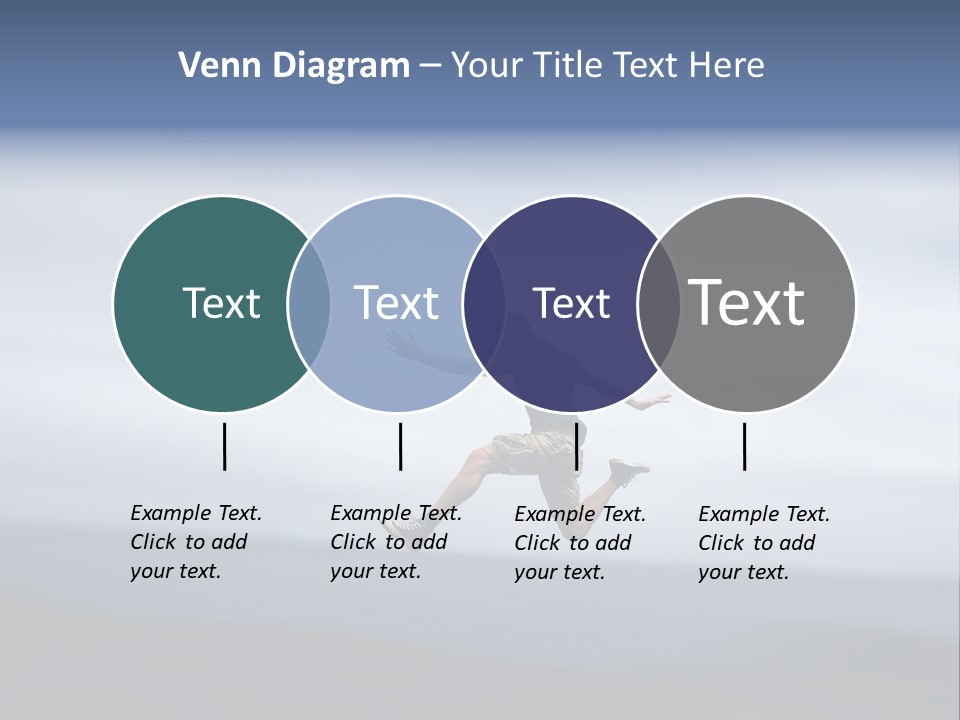 Venn Diagram – Your Title Text Here

Text

Text

Text

Text

Example Text. Click to add your text.

Example Text. Click to add your text.

Example Text. Click to add your text.

Example Text. Click to add your text.